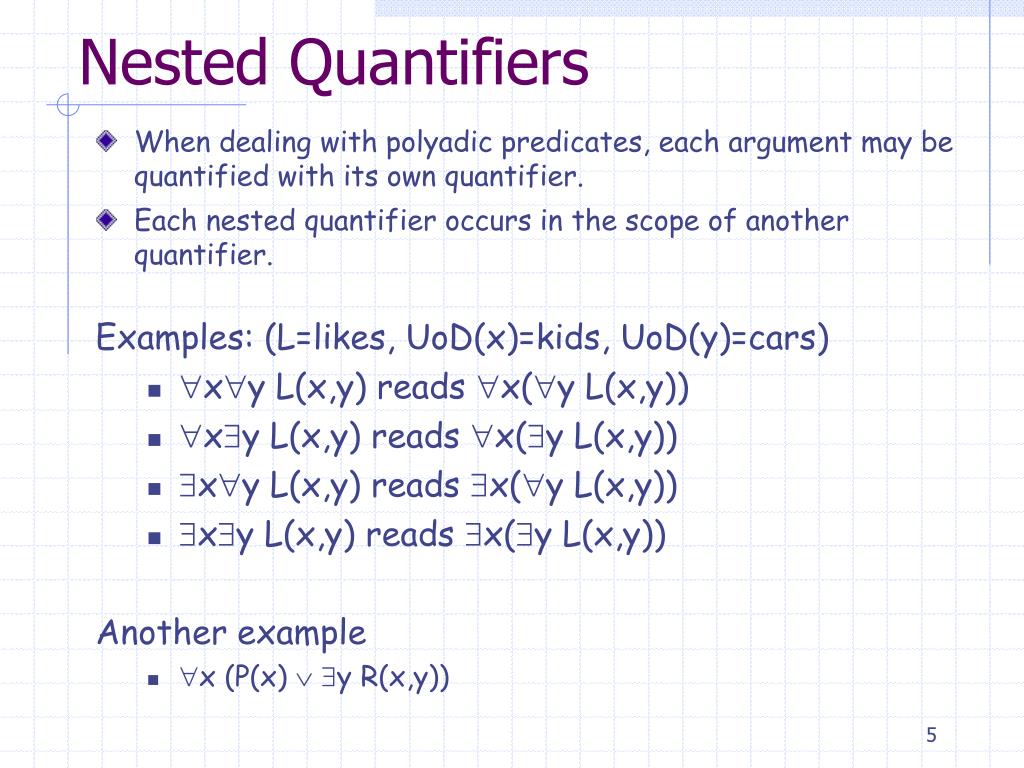 Nested Quantifiers

When dealing with polyadic predicates, each argument may be quantified with its own quantifier.

Each nested quantifier occurs in the scope of another quantifier.

Examples: (L=likes, UoD(x)=kids, UoD(y)=cars)

$\forall x \forall y$ L(x,y) reads $\forall x(\forall y$ L(x,y))

$\forall x \exists y$ L(x,y) reads $\forall x(\exists y$ L(x,y))

$\exists x \forall y$ L(x,y) reads $\exists x(\forall y$ L(x,y))

$\exists x \exists y$ L(x,y) reads $\exists x(\exists y$ L(x,y))

Another example

$\forall x$ (P(x) $\vee$ $\exists y$ R(x,y))

5